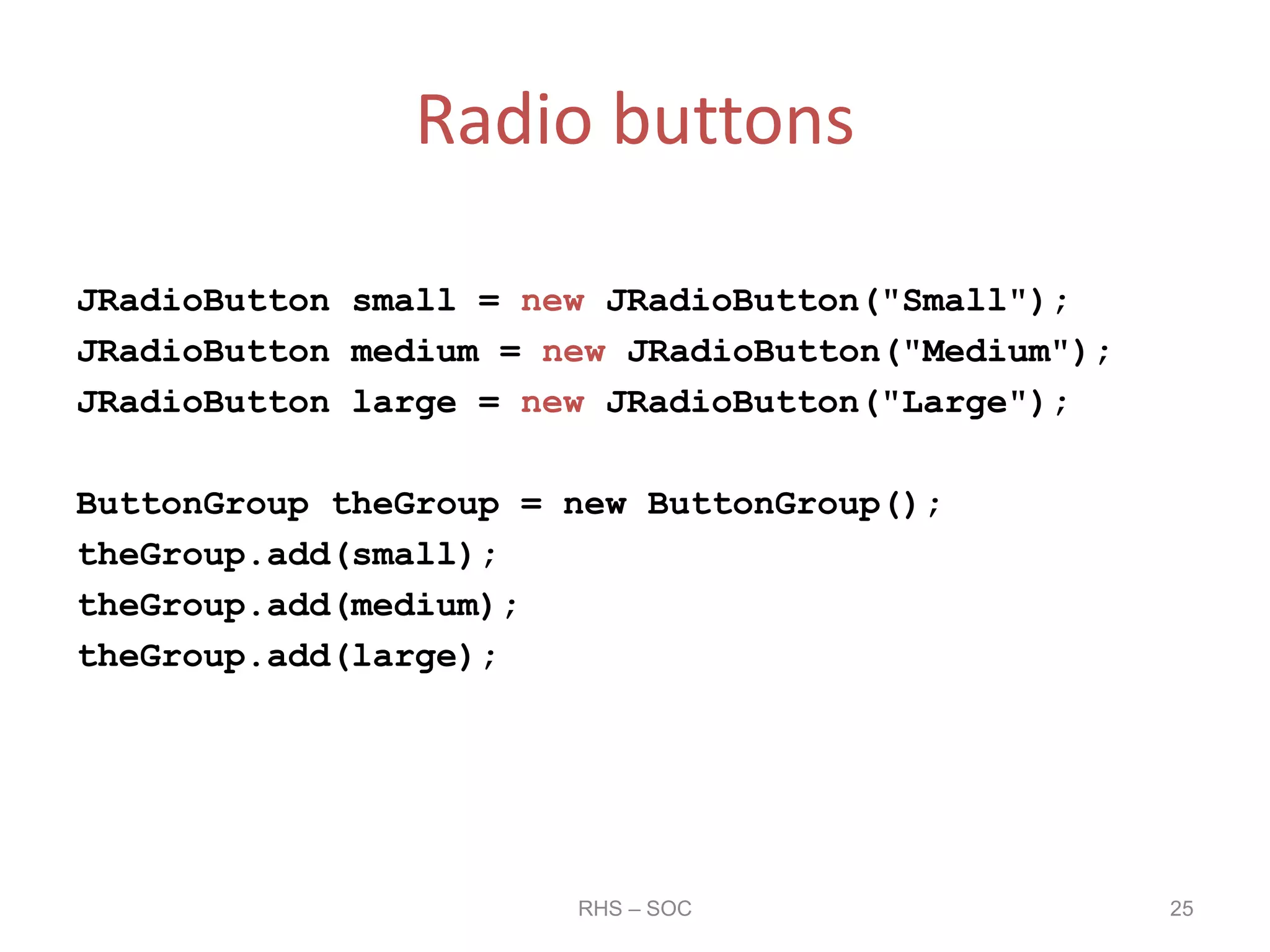 Radio buttons

JRadioButton small = new JRadioButton("Small");
JRadioButton medium = new JRadioButton("Medium");
JRadioButton large = new JRadioButton("Large");

ButtonGroup theGroup = new ButtonGroup();
theGroup.add(small);
theGroup.add(medium);
theGroup.add(large);

RHS – SOC

25